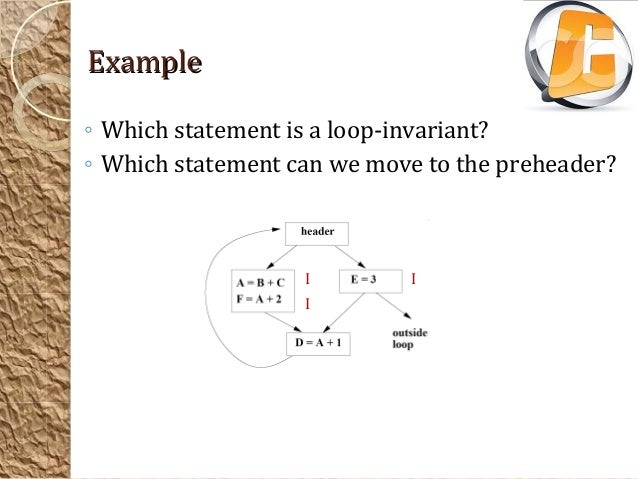 Example

◦ Which statement is a loop-invariant?
◦ Which statement can we move to the preheader?

header

A = B + C I
F = A + 2 I

E = 3 I

D = A + 1

outside loop